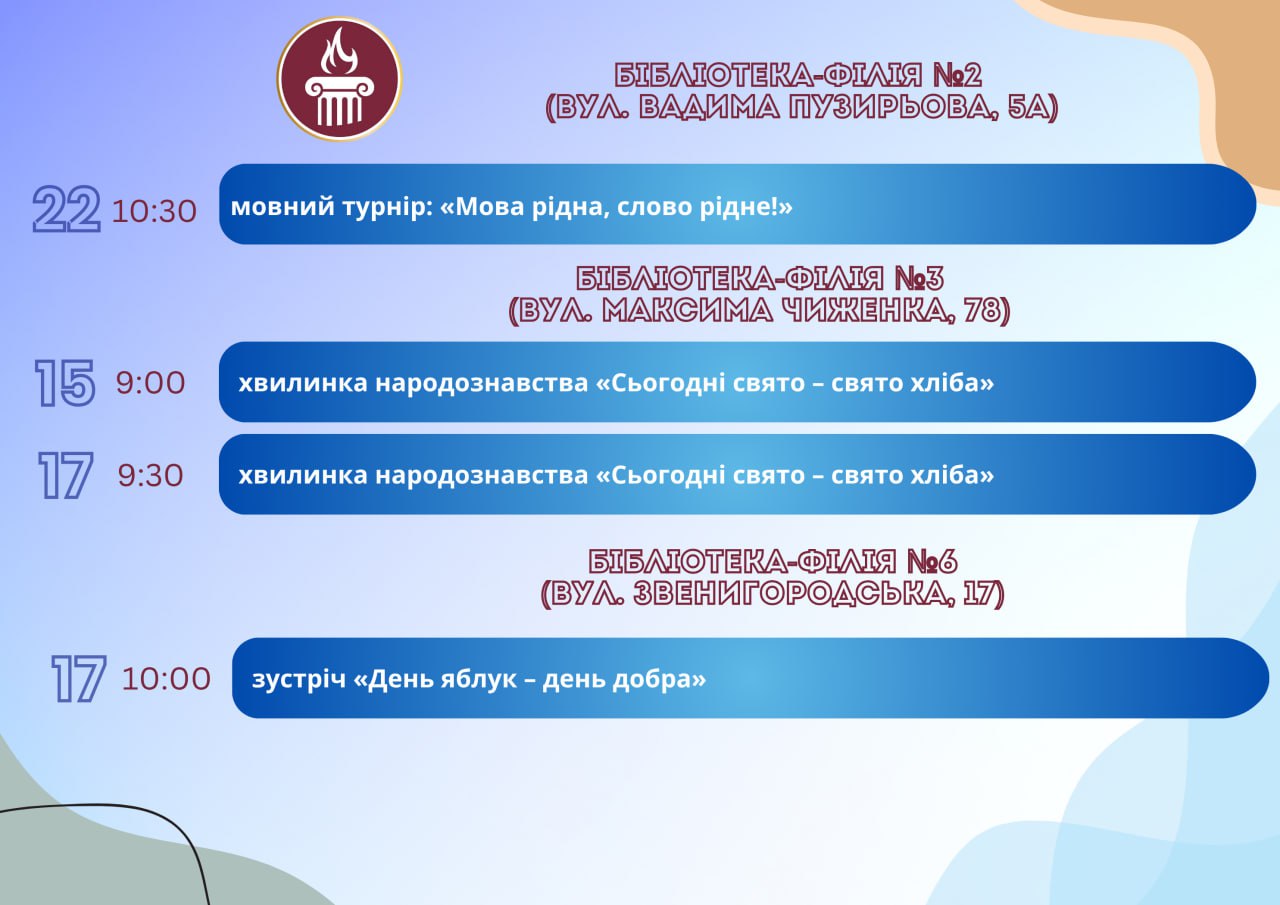 БІБЛІОТЕКА-ФІЛІЯ №2
(ВУЛ. ВАДИМА ПУЗИРЬОВА, 5А)

22 10:30 мовний турнір: «Мова рідна, слово рідне!»

БІБЛІОТЕКА-ФІЛІЯ №3
(ВУЛ. МАКСИМА ЧИЖЕНКА, 78)

15 9:00 хвилинка народознавства «Сьогодні свято – свято хліба»

17 9:30 хвилинка народознавства «Сьогодні свято – свято хліба»

БІБЛІОТЕКА-ФІЛІЯ №6
(ВУЛ. ЗВЕНИГОРОДСЬКА, 17)

17 10:00 зустріч «День яблук – день добра»